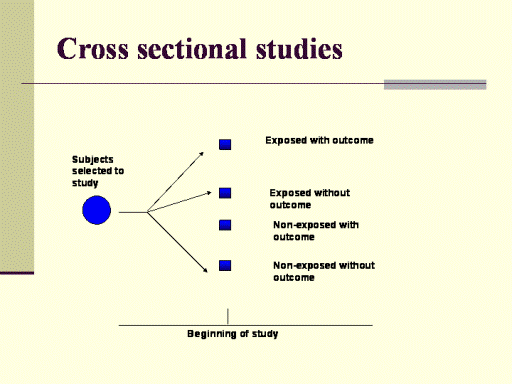 Cross sectional studies

Subjects selected to study

Exposed with outcome

Exposed without outcome

Non-exposed with outcome

Non-exposed without outcome

Beginning of study